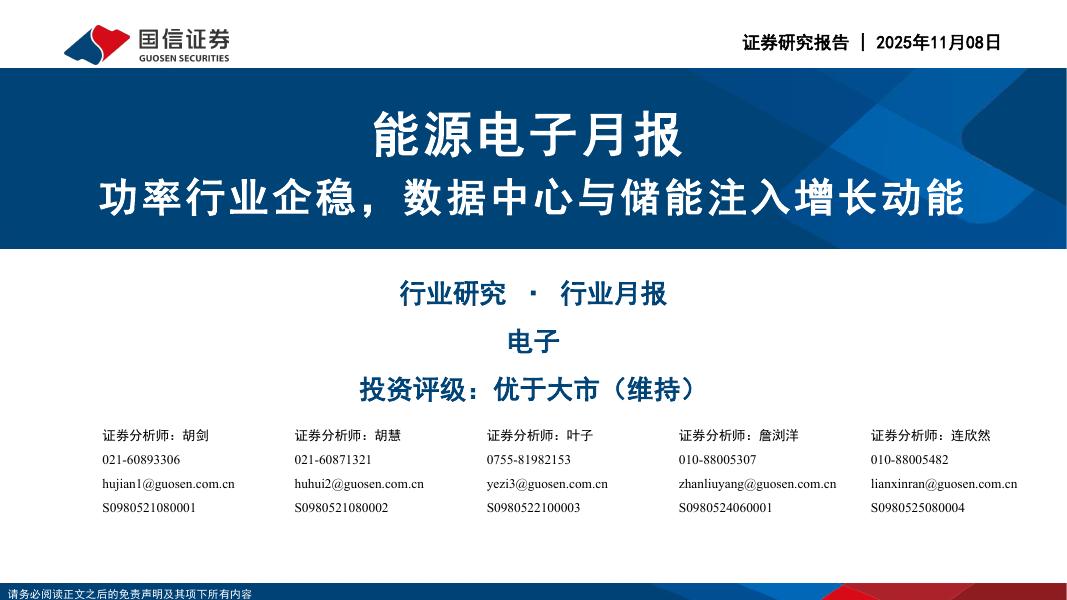 国信证券
GUOSEN SECURITIES

证券研究报告 | 2025年11月08日

能源电子月报

功率行业企稳，数据中心与储能注入增长动能

行业研究 · 行业月报

电子

投资评级：优于大市（维持）

证券分析师：胡剑
021-60893306
hujian1@guosen.com.cn
S0980521080001

证券分析师：胡慧
021-60871321
huhui2@guosen.com.cn
S0980521080002

证券分析师：叶子
0755-81982153
yezi3@guosen.com.cn
S0980522100003

证券分析师：詹浏洋
010-88005307
zhanliuyang@guosen.com.cn
S0980524060001

证券分析师：连欣然
010-88005482
lianxinran@guosen.com.cn
S0980525080004

请务必阅读正文之后的免责声明及其项下所有内容